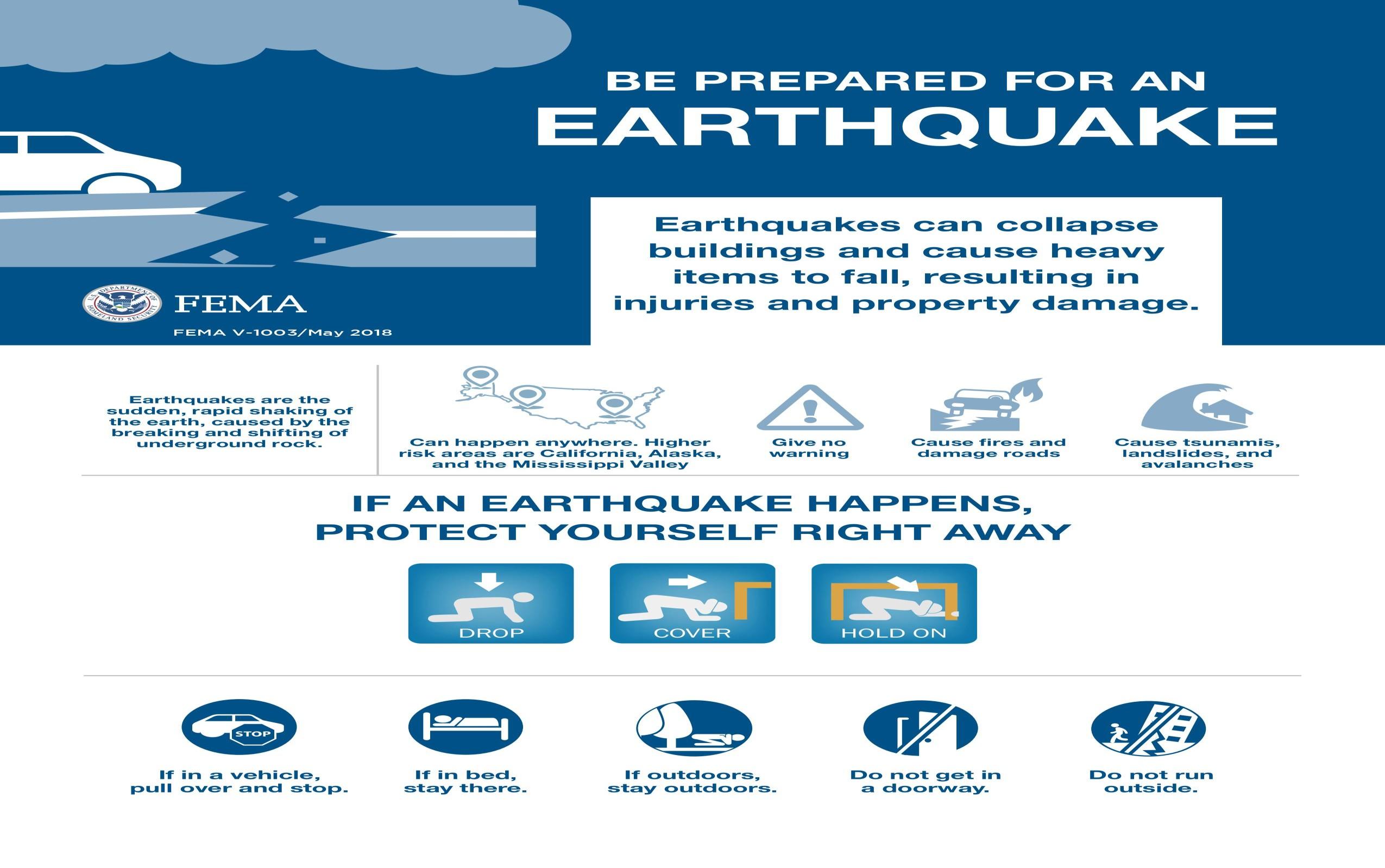 BE PREPARED FOR AN
EARTHQUAKE

Earthquakes can collapse buildings and cause heavy items to fall, resulting in injuries and property damage.

U.S. DEPARTMENT OF HOMELAND SECURITY
FEMA
FEMA V-1003/May 2018

Earthquakes are the sudden, rapid shaking of the earth, caused by the breaking and shifting of underground rock.

Can happen anywhere. Higher risk areas are California, Alaska, and the Mississippi Valley

Give no warning

Cause fires and damage roads

Cause tsunamis, landslides, and avalanches

IF AN EARTHQUAKE HAPPENS,
PROTECT YOURSELF RIGHT AWAY

DROP

COVER

HOLD ON

STOP
If in a vehicle, pull over and stop.

If in bed, stay there.

If outdoors, stay outdoors.

Do not get in a doorway.

Do not run outside.